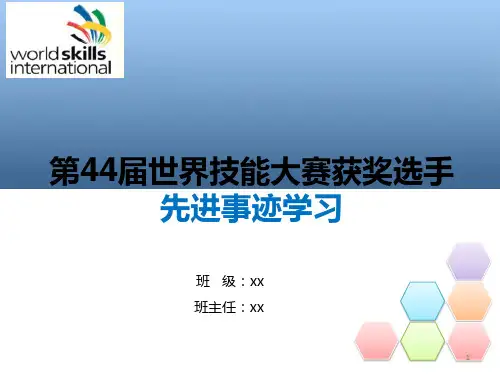 worldskills international

第44届世界技能大赛获奖选手
先进事迹学习

班　级：xx
班主任：xx

1